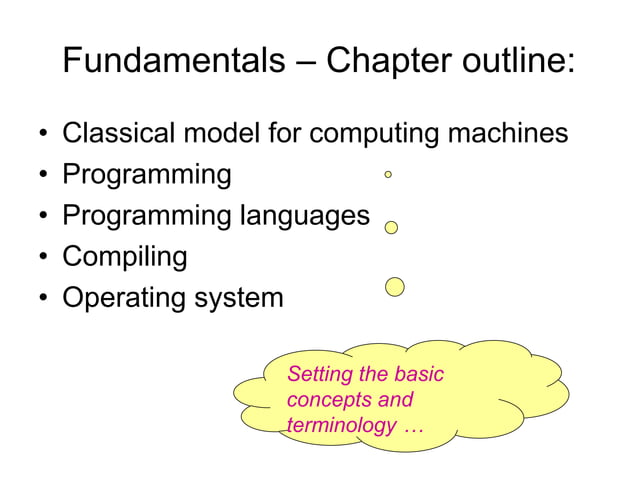 Fundamentals – Chapter outline:

• Classical model for computing machines
• Programming
• Programming languages
• Compiling
• Operating system

Setting the basic concepts and terminology …